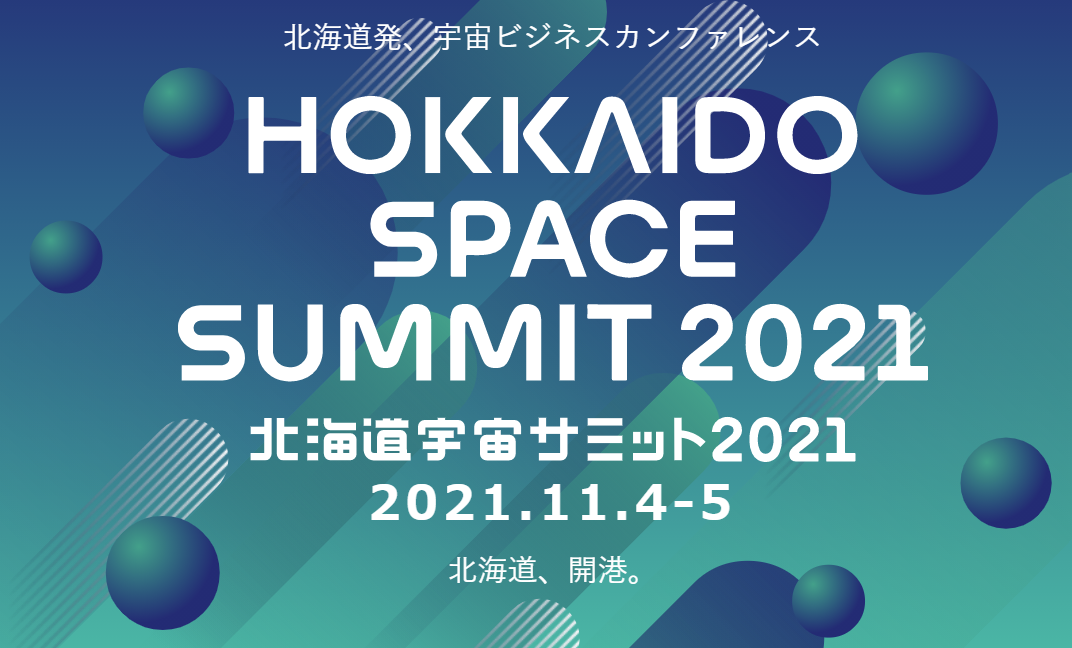 北海道発、宇宙ビジネスカンファレンス

HOKKAIDO SPACE SUMMIT 2021

北海道宇宙サミット2021

2021.11.4-5

北海道、開港。